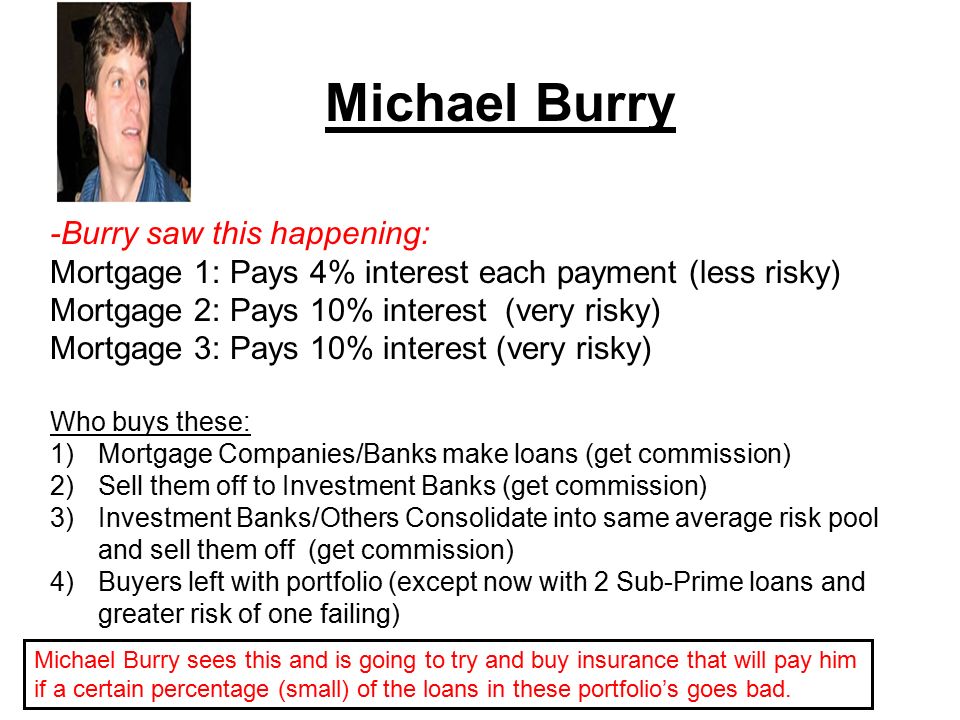 Michael Burry

-Burry saw this happening:
Mortgage 1: Pays 4% interest each payment (less risky)
Mortgage 2: Pays 10% interest (very risky)
Mortgage 3: Pays 10% interest (very risky)

Who buys these:
1) Mortgage Companies/Banks make loans (get commission)
2) Sell them off to Investment Banks (get commission)
3) Investment Banks/Others Consolidate into same average risk pool and sell them off (get commission)
4) Buyers left with portfolio (except now with 2 Sub-Prime loans and greater risk of one failing)

Michael Burry sees this and is going to try and buy insurance that will pay him if a certain percentage (small) of the loans in these portfolio's goes bad.